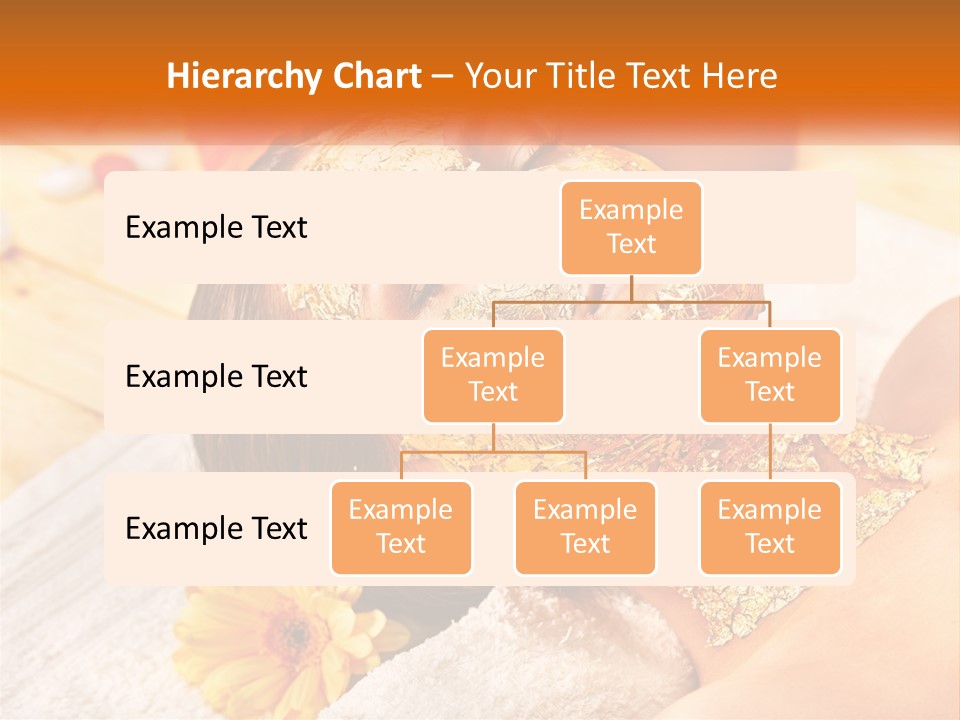 Hierarchy Chart – Your Title Text Here

Example Text

Example Text

Example Text

Example Text

Example Text

Example Text

Example Text

Example Text

Example Text